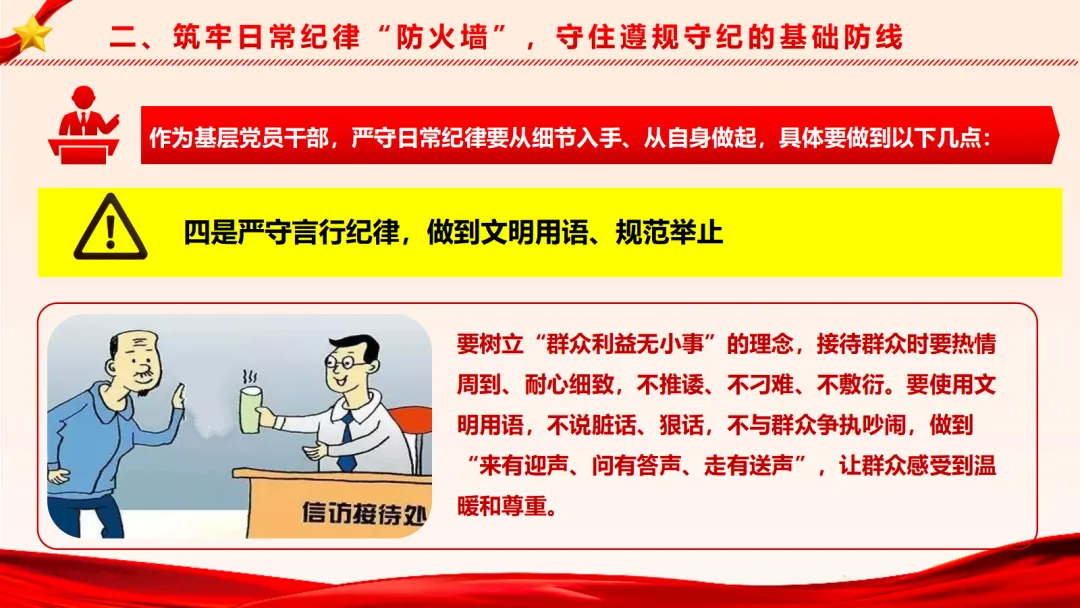 二、筑牢日常纪律“防火墙”，守住遵规守纪的基础防线

作为基层党员干部，严守日常纪律要从细节入手、从自身做起，具体要做到以下几点：

四是严守言行纪律，做到文明用语、规范举止

信访接待处

要树立“群众利益无小事”的理念，接待群众时要热情周到、耐心细致，不推诿、不刁难、不敷衍。要使用文明用语，不说脏话、狠话，不与群众争执吵闹，做到“来有迎声、问有答声、走有送声”，让群众感受到温暖和尊重。